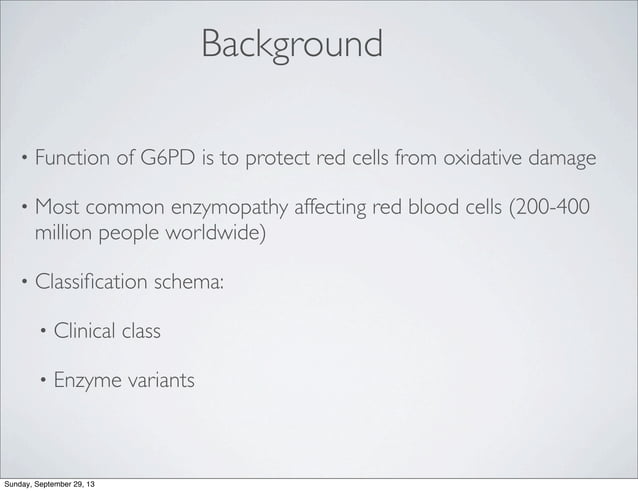 Background

• Function of G6PD is to protect red cells from oxidative damage

• Most common enzymopathy affecting red blood cells (200-400 million people worldwide)

• Classification schema:

• Clinical class

• Enzyme variants

Sunday, September 29, 13